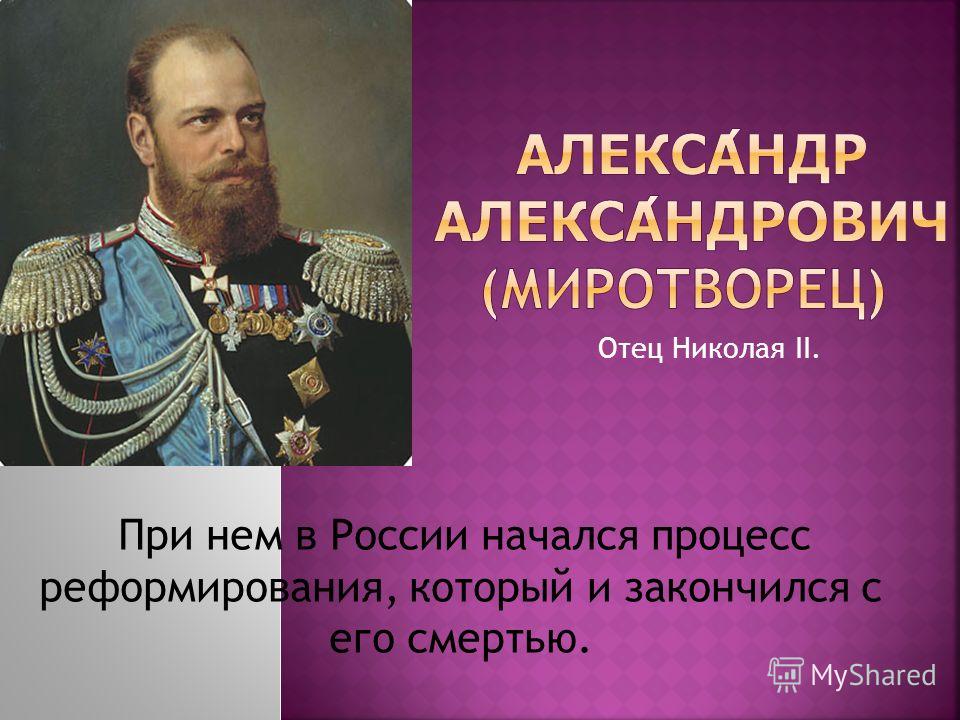 АЛЕКСА́НДР АЛЕКСА́НДРОВИЧ (МИРОТВОРЕЦ)

Отец Николая II.

При нем в России начался процесс реформирования, который и закончился с его смертью.

MyShared